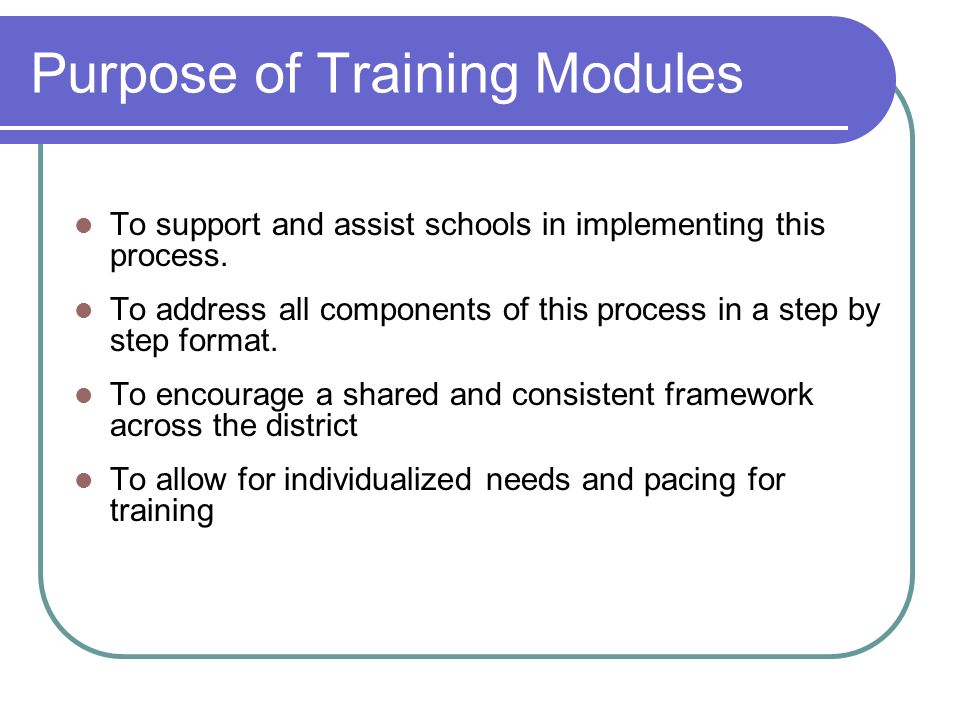 Purpose of Training Modules

- To support and assist schools in implementing this process.
- To address all components of this process in a step by step format.
- To encourage a shared and consistent framework across the district
- To allow for individualized needs and pacing for training